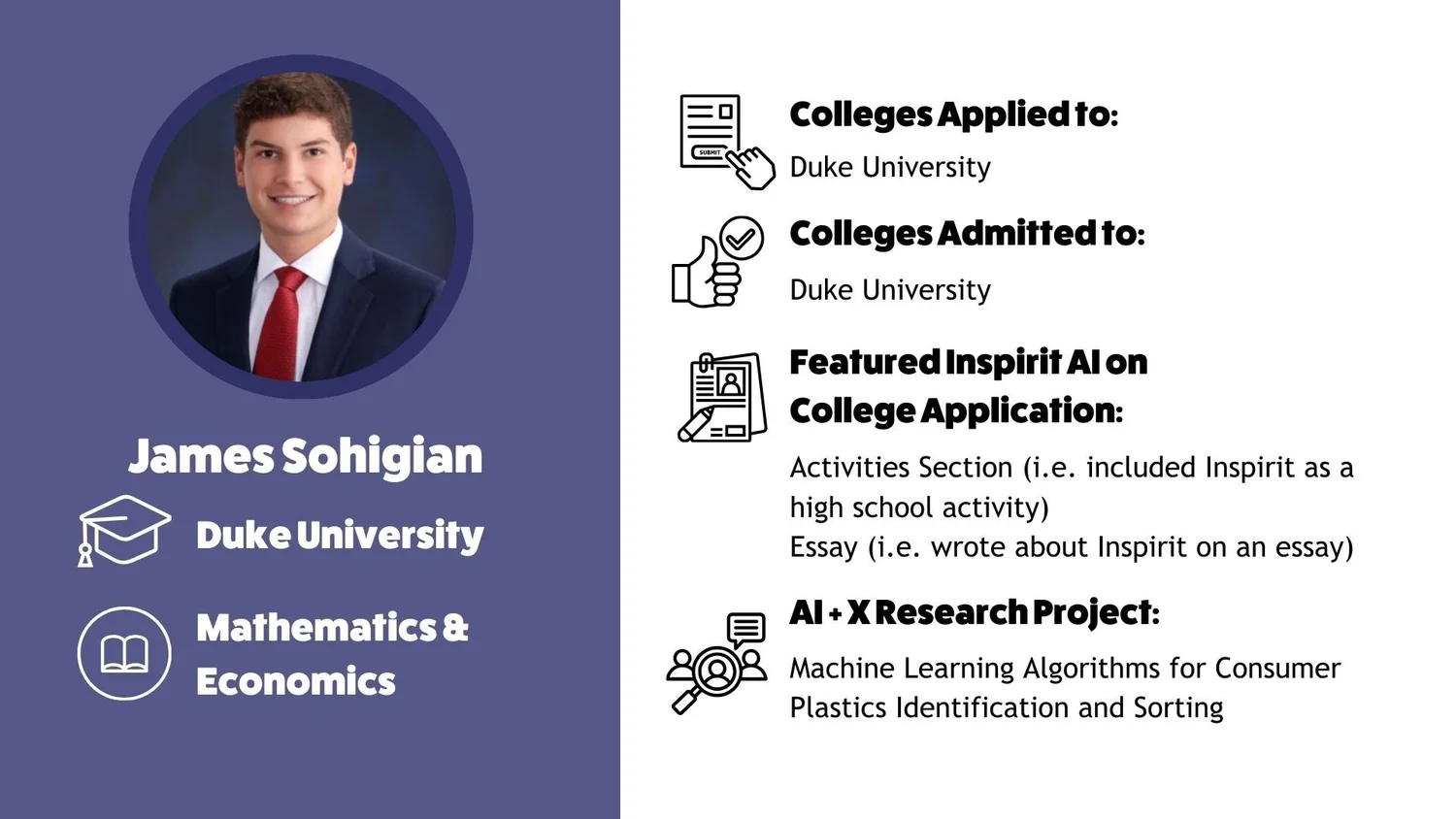 James Sohigian

Duke University

Mathematics & Economics

SUBMIT

Colleges Applied to:

Duke University

Colleges Admitted to:

Duke University

Featured Inspirit AI on College Application:

Activities Section (i.e. included Inspirit as a high school activity)
Essay (i.e. wrote about Inspirit on an essay)

AI + X Research Project:

Machine Learning Algorithms for Consumer Plastics Identification and Sorting